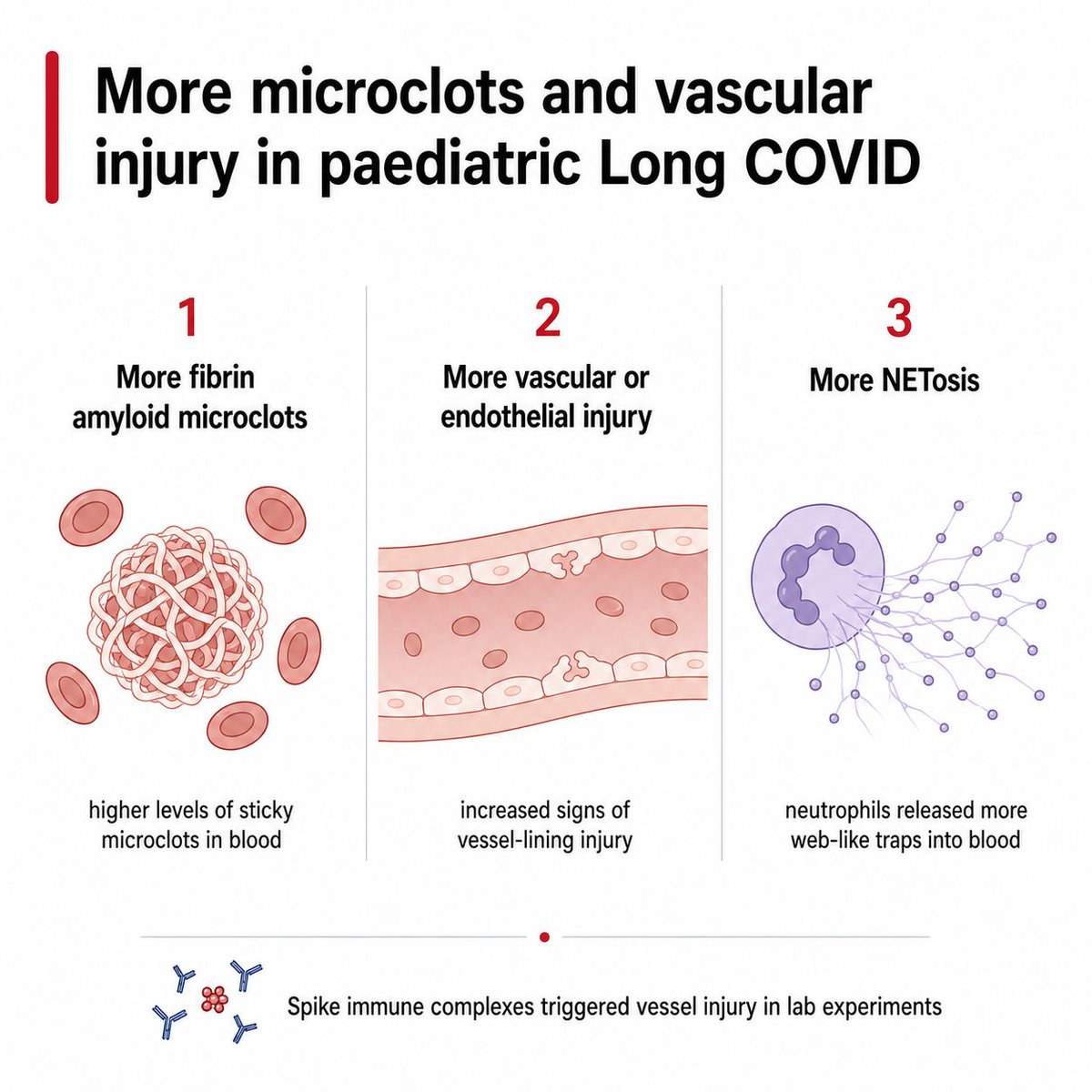 More microclots and vascular injury in paediatric Long COVID

1

More fibrin amyloid microclots

higher levels of sticky microclots in blood

2

More vascular or endothelial injury

increased signs of vessel-lining injury

3

More NETosis

neutrophils released more web-like traps into blood

Spike immune complexes triggered vessel injury in lab experiments